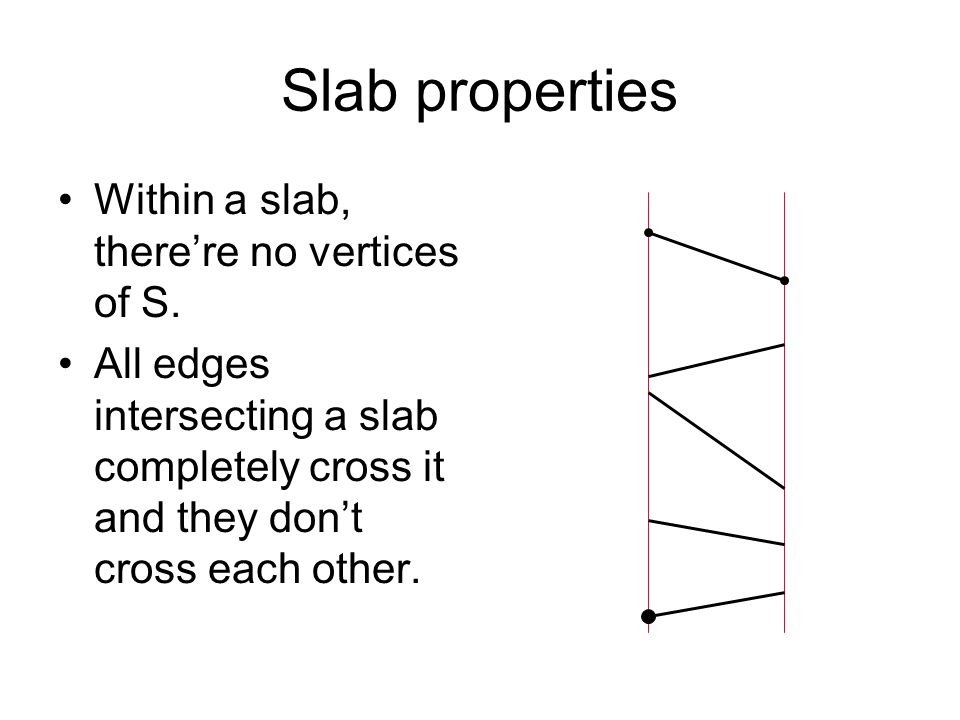 Slab properties

• Within a slab, there’re no vertices of S.

• All edges intersecting a slab completely cross it and they don’t cross each other.